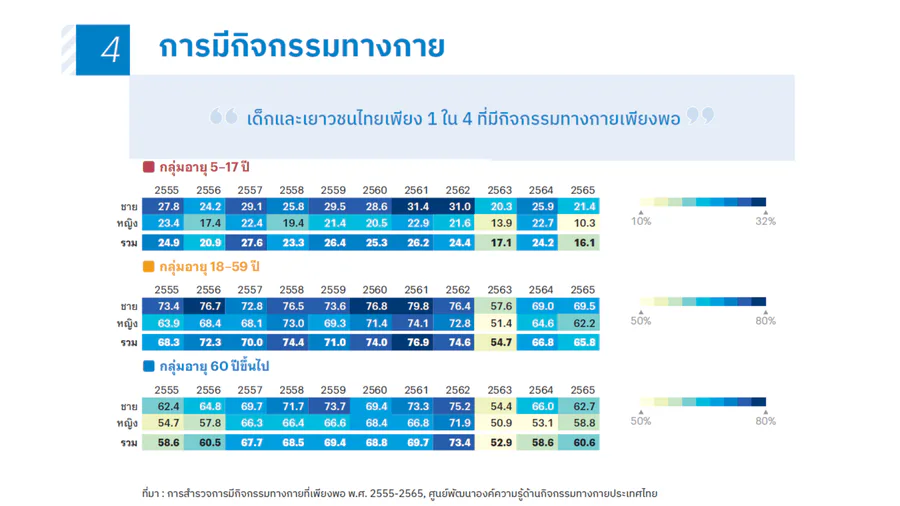 4 การมีกิจกรรมทางกาย

เด็กและเยาวชนไทยเพียง 1 ใน 4 ที่มีกิจกรรมทางกายเพียงพอ

กลุ่มอายุ 5-17 ปี

| | 2555 | 2556 | 2557 | 2558 | 2559 | 2560 | 2561 | 2562 | 2563 | 2564 | 2565 |
|---|---|---|---|---|---|---|---|---|---|---|---|
| ชาย | 27.8 | 24.2 | 29.1 | 25.8 | 29.5 | 28.6 | 31.4 | 31.0 | 20.3 | 25.9 | 21.4 |
| หญิง | 23.4 | 17.4 | 22.4 | 19.4 | 21.4 | 20.5 | 22.9 | 21.6 | 13.9 | 22.7 | 10.3 |
| รวม | 24.9 | 20.9 | 27.6 | 23.3 | 26.4 | 25.3 | 26.2 | 24.4 | 17.1 | 24.2 | 16.1 |

10% 32%

กลุ่มอายุ 18-59 ปี

| | 2555 | 2556 | 2557 | 2558 | 2559 | 2560 | 2561 | 2562 | 2563 | 2564 | 2565 |
|---|---|---|---|---|---|---|---|---|---|---|---|
| ชาย | 73.4 | 76.7 | 72.8 | 76.5 | 73.6 | 76.8 | 79.8 | 76.4 | 57.6 | 69.0 | 69.5 |
| หญิง | 63.9 | 68.4 | 68.1 | 73.0 | 69.3 | 71.4 | 74.1 | 72.8 | 51.4 | 64.6 | 62.2 |
| รวม | 68.3 | 72.3 | 70.0 | 74.4 | 71.0 | 74.0 | 76.9 | 74.6 | 54.7 | 66.8 | 65.8 |

50% 80%

กลุ่มอายุ 60 ปีขึ้นไป

| | 2555 | 2556 | 2557 | 2558 | 2559 | 2560 | 2561 | 2562 | 2563 | 2564 | 2565 |
|---|---|---|---|---|---|---|---|---|---|---|---|
| ชาย | 62.4 | 64.8 | 69.7 | 71.7 | 73.7 | 69.4 | 73.3 | 75.2 | 54.4 | 66.0 | 62.7 |
| หญิง | 54.7 | 57.8 | 66.3 | 66.4 | 66.6 | 68.4 | 66.8 | 71.9 | 50.9 | 53.1 | 58.8 |
| รวม | 58.6 | 60.5 | 67.7 | 68.5 | 69.4 | 68.8 | 69.7 | 73.4 | 52.9 | 58.6 | 60.6 |

50% 80%

ที่มา : การสำรวจการมีกิจกรรมทางกายที่เพียงพอ พ.ศ. 2555-2565, ศูนย์พัฒนาองค์ความรู้ด้านกิจกรรมทางกายประเทศไทย